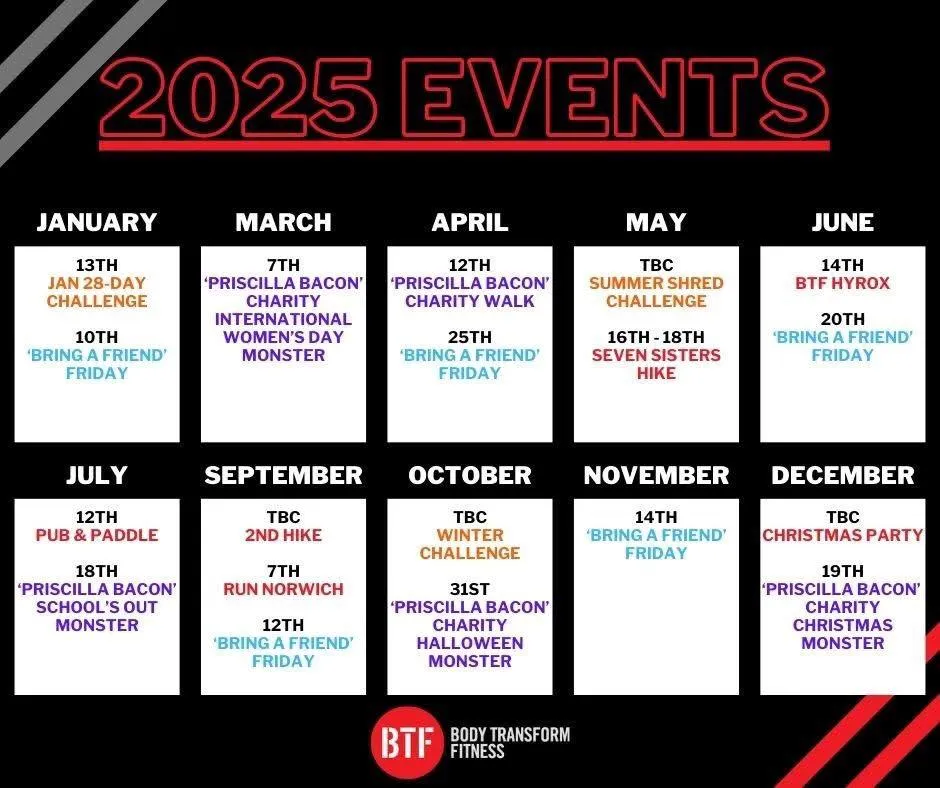 2025 EVENTS

JANUARY

13TH
JAN 28-DAY CHALLENGE

10TH
'BRING A FRIEND' FRIDAY

MARCH

7TH
'PRISCILLA BACON' CHARITY INTERNATIONAL WOMEN'S DAY MONSTER

APRIL

12TH
'PRISCILLA BACON' CHARITY WALK

25TH
'BRING A FRIEND' FRIDAY

MAY

TBC
SUMMER SHRED CHALLENGE

16TH - 18TH
SEVEN SISTERS HIKE

JUNE

14TH
BTF HYROX

20TH
'BRING A FRIEND' FRIDAY

JULY

12TH
PUB & PADDLE

18TH
'PRISCILLA BACON' SCHOOL'S OUT MONSTER

SEPTEMBER

TBC
2ND HIKE

7TH
RUN NORWICH

12TH
'BRING A FRIEND' FRIDAY

OCTOBER

TBC
WINTER CHALLENGE

31ST
'PRISCILLA BACON' CHARITY HALLOWEEN MONSTER

NOVEMBER

14TH
'BRING A FRIEND' FRIDAY

DECEMBER

TBC
CHRISTMAS PARTY

19TH
'PRISCILLA BACON' CHARITY CHRISTMAS MONSTER

BTF BODY TRANSFORM FITNESS